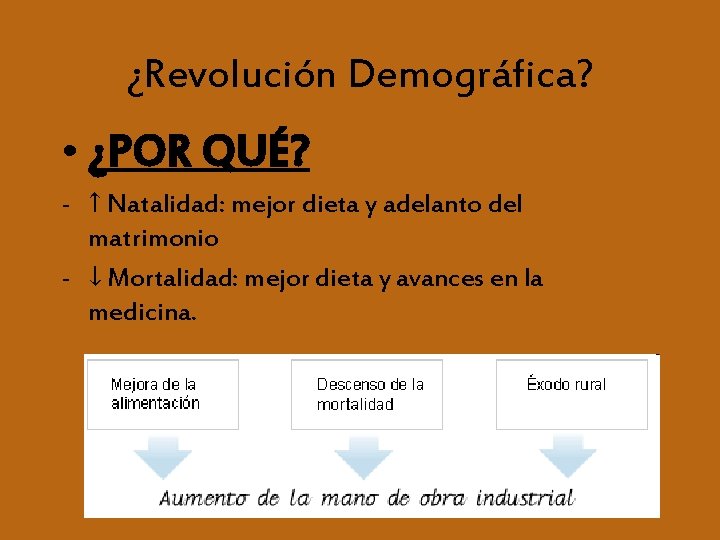 ¿Revolución Demográfica?

• ¿POR QUÉ?

- ↑ Natalidad: mejor dieta y adelanto del matrimonio

- ↓ Mortalidad: mejor dieta y avances en la medicina.

Mejora de la alimentación

Descenso de la mortalidad

Éxodo rural

Aumento de la mano de obra industrial